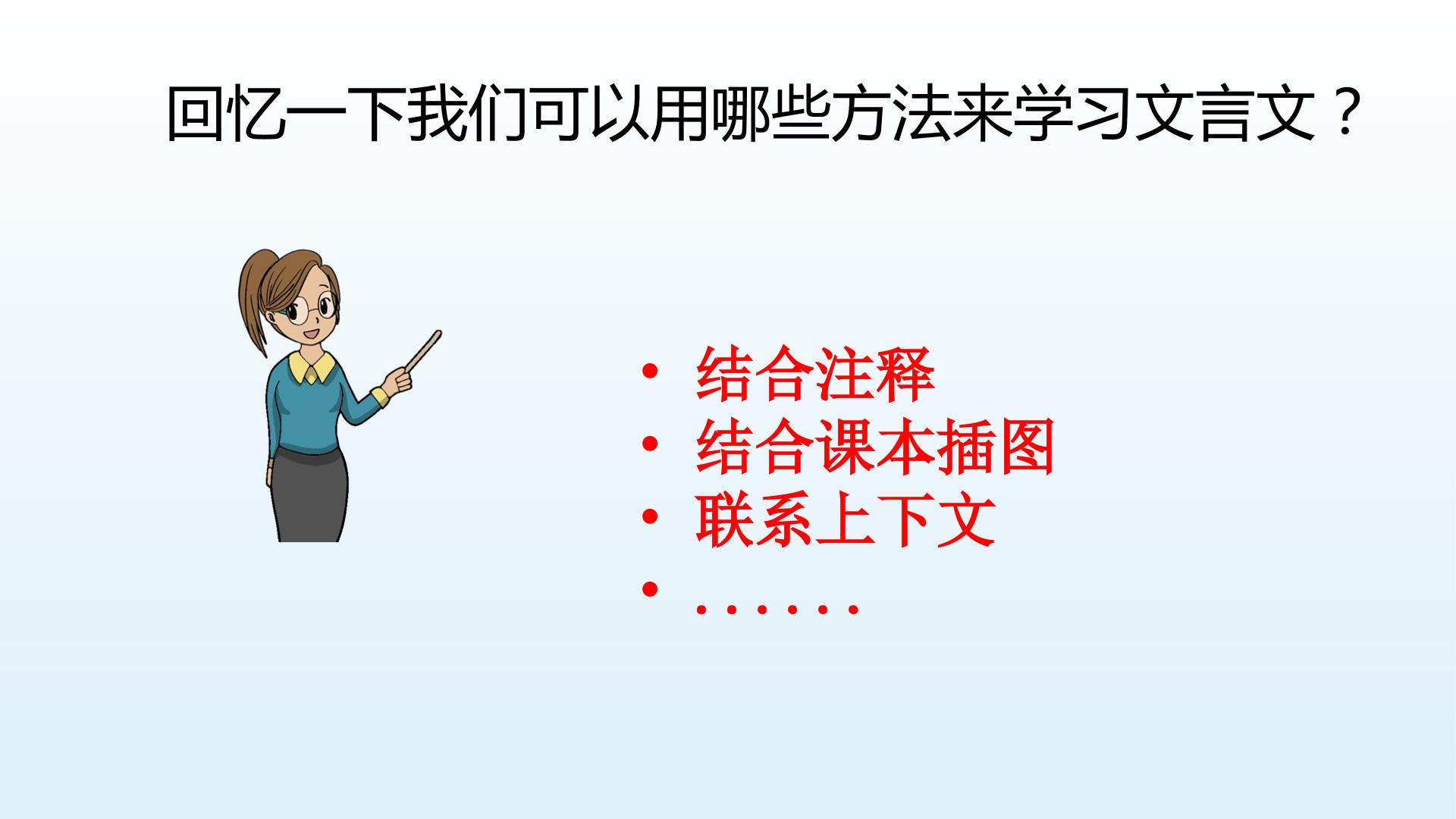 回忆一下我们可以用哪些方法来学习文言文？

• 结合注释
• 结合课本插图
• 联系上下文
• ……